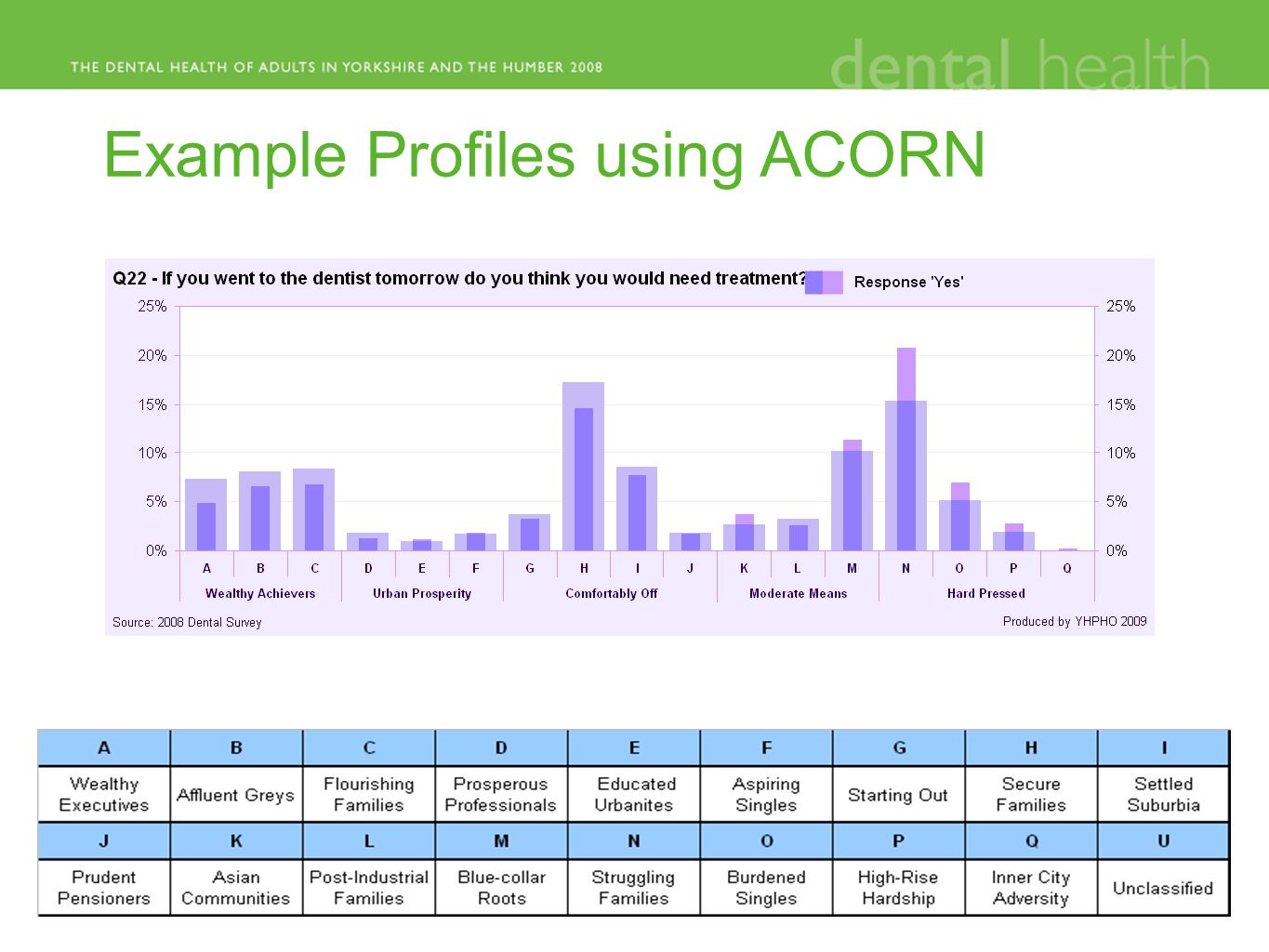 THE DENTAL HEALTH OF ADULTS IN YORKSHIRE AND THE HUMBER 2008

dental health

Example Profiles using ACORN

Q22 - If you went to the dentist tomorrow do you think you would need treatment?

Response 'Yes'

25%
20%
15%
10%
5%
0%

25%
20%
15%
10%
5%
0%

A B C D E F G H I J K L M N O P Q

Wealthy Achievers
Urban Prosperity
Comfortably Off
Moderate Means
Hard Pressed

Source: 2008 Dental Survey

Produced by YHPHO 2009

| A | B | C | D | E | F | G | H | I |
|---|---|---|---|---|---|---|---|---|
| Wealthy Executives | Affluent Greys | Flourishing Families | Prosperous Professionals | Educated Urbanites | Aspiring Singles | Starting Out | Secure Families | Settled Suburbia |
| J | K | L | M | N | O | P | Q | U |
| Prudent Pensioners | Asian Communities | Post-Industrial Families | Blue-collar Roots | Struggling Families | Burdened Singles | High-Rise Hardship | Inner City Adversity | Unclassified |